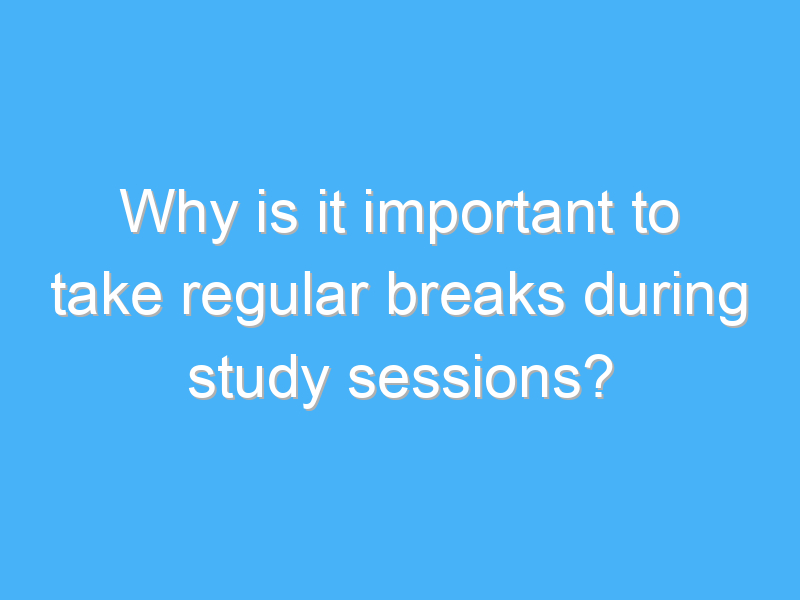 Why is it important to take regular breaks during study sessions?